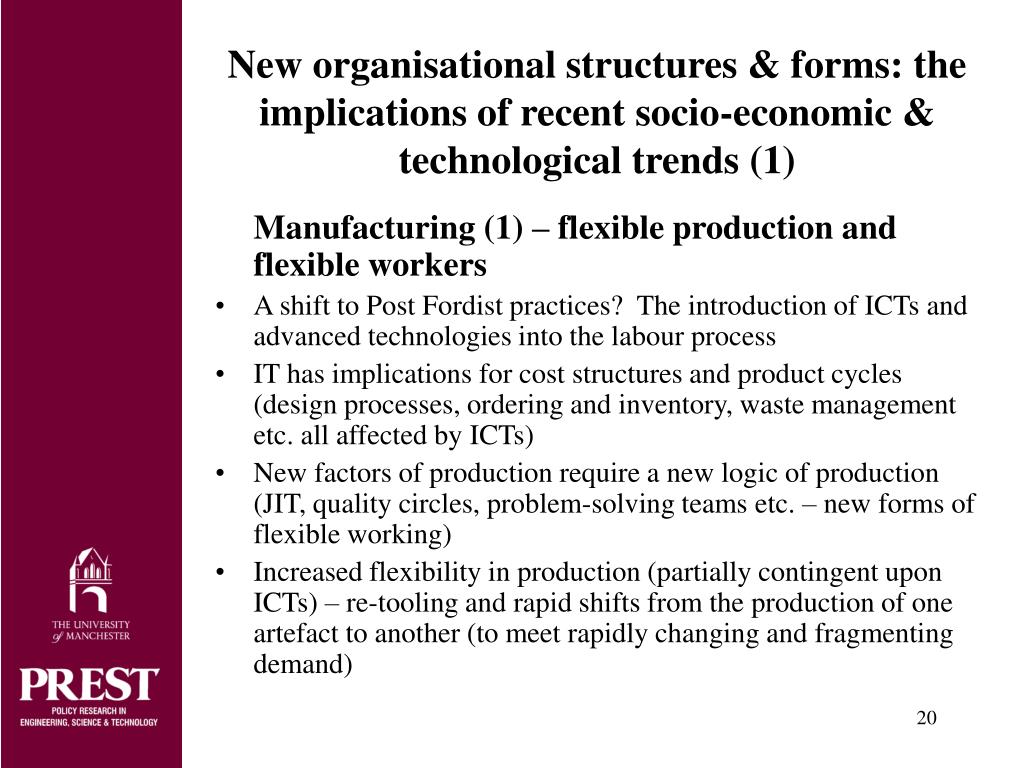 New organisational structures & forms: the implications of recent socio-economic & technological trends (1)

Manufacturing (1) – flexible production and flexible workers

• A shift to Post Fordist practices? The introduction of ICTs and advanced technologies into the labour process
• IT has implications for cost structures and product cycles (design processes, ordering and inventory, waste management etc. all affected by ICTs)
• New factors of production require a new logic of production (JIT, quality circles, problem-solving teams etc. – new forms of flexible working)
• Increased flexibility in production (partially contingent upon ICTs) – re-tooling and rapid shifts from the production of one artefact to another (to meet rapidly changing and fragmenting demand)

THE UNIVERSITY of MANCHESTER

PREST
POLICY RESEARCH IN ENGINEERING, SCIENCE & TECHNOLOGY

20